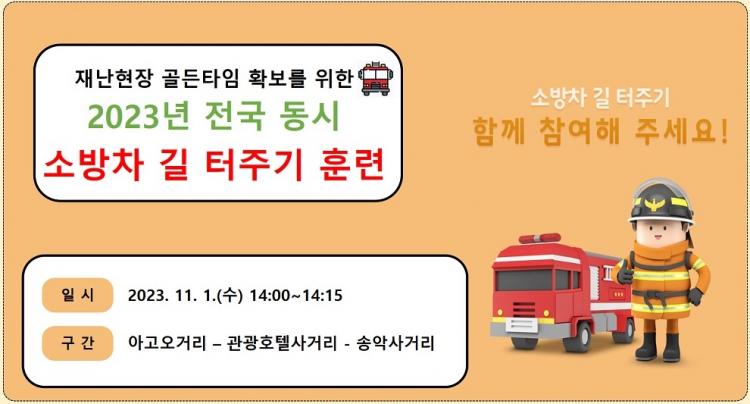 재난현장 골든타임 확보를 위한
2023년 전국 동시
소방차 길 터주기 훈련

소방차 길 터주기
함께 참여해 주세요!

일 시 2023. 11. 1.(수) 14:00~14:15

구 간 아고오거리 – 관광호텔사거리 - 송악사거리